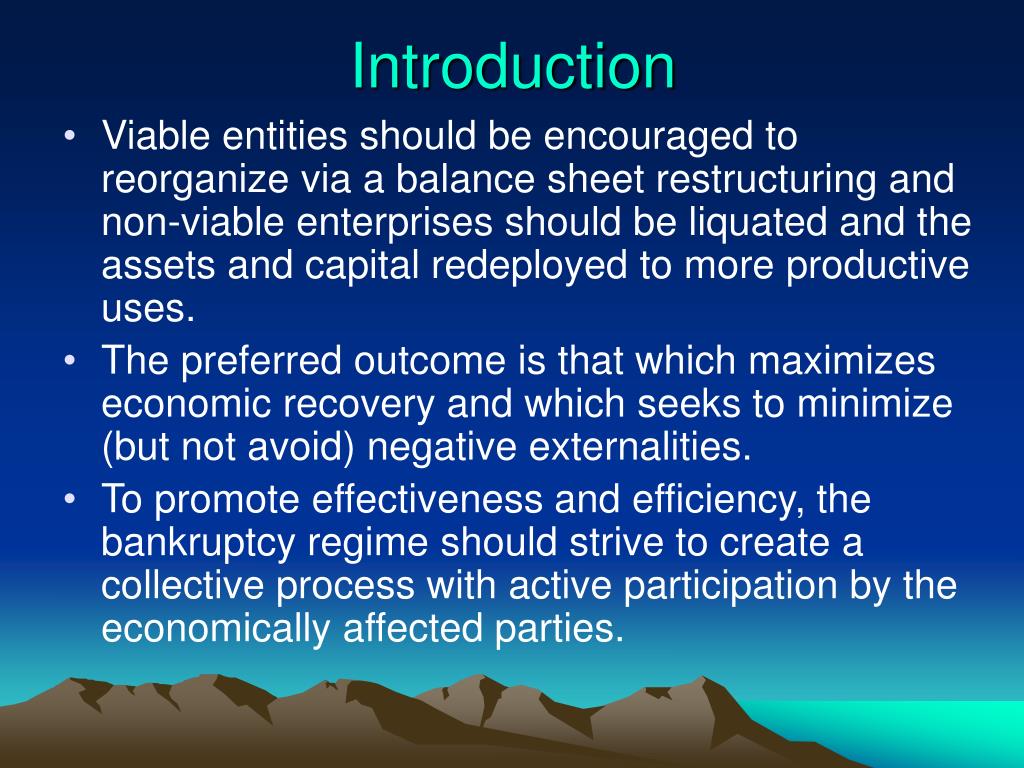 Introduction

• Viable entities should be encouraged to reorganize via a balance sheet restructuring and non-viable enterprises should be liquated and the assets and capital redeployed to more productive uses.
• The preferred outcome is that which maximizes economic recovery and which seeks to minimize (but not avoid) negative externalities.
• To promote effectiveness and efficiency, the bankruptcy regime should strive to create a collective process with active participation by the economically affected parties.